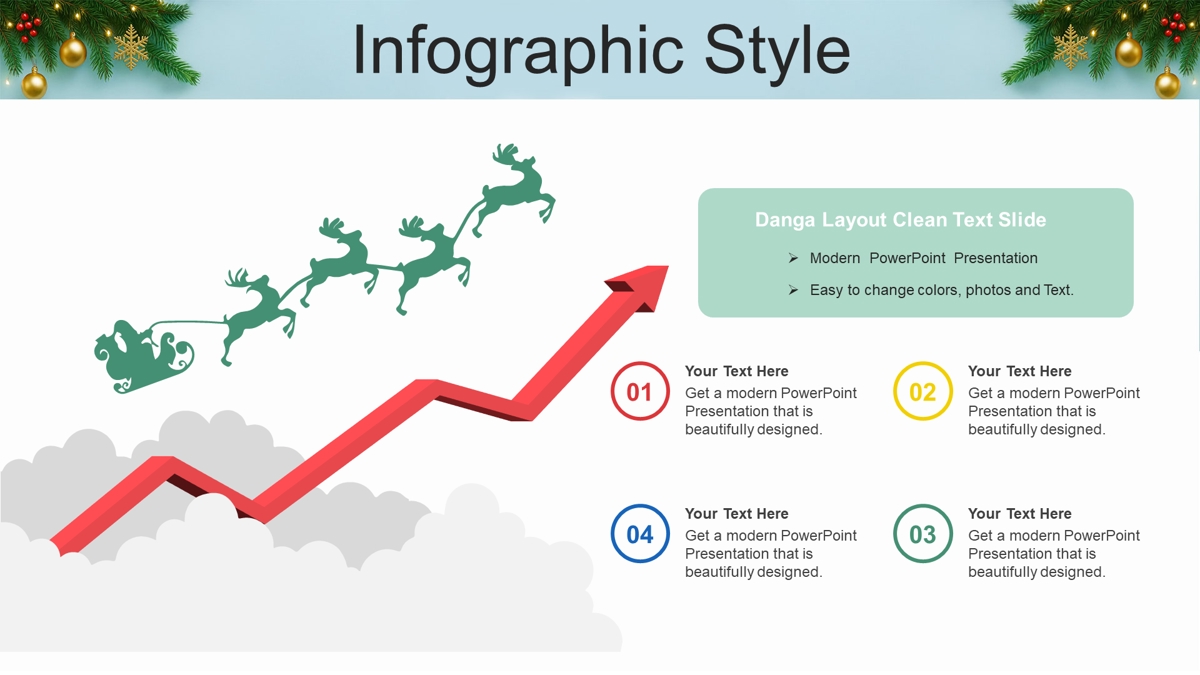 Infographic Style

Danga Layout Clean Text Slide

➢ Modern PowerPoint Presentation

➢ Easy to change colors, photos and Text.

01

Your Text Here
Get a modern PowerPoint Presentation that is beautifully designed.

02

Your Text Here
Get a modern PowerPoint Presentation that is beautifully designed.

04

Your Text Here
Get a modern PowerPoint Presentation that is beautifully designed.

03

Your Text Here
Get a modern PowerPoint Presentation that is beautifully designed.